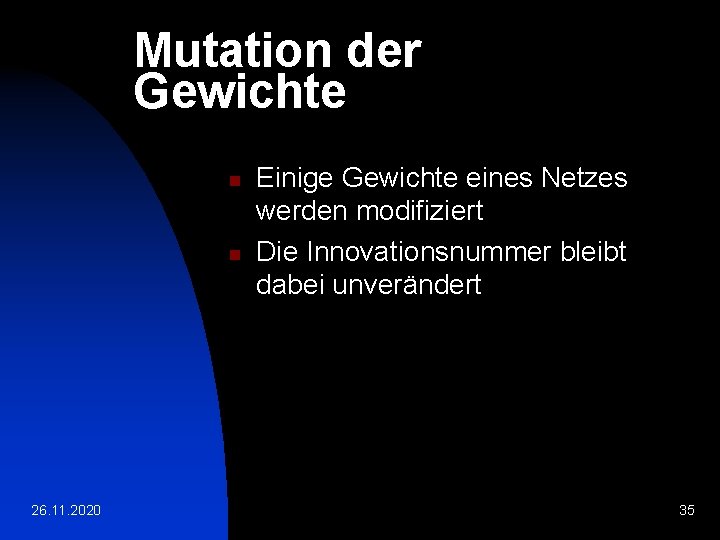 Mutation der Gewichte

- Einige Gewichte eines Netzes werden modifiziert
- Die Innovationsnummer bleibt dabei unverändert

26.11.2020

35